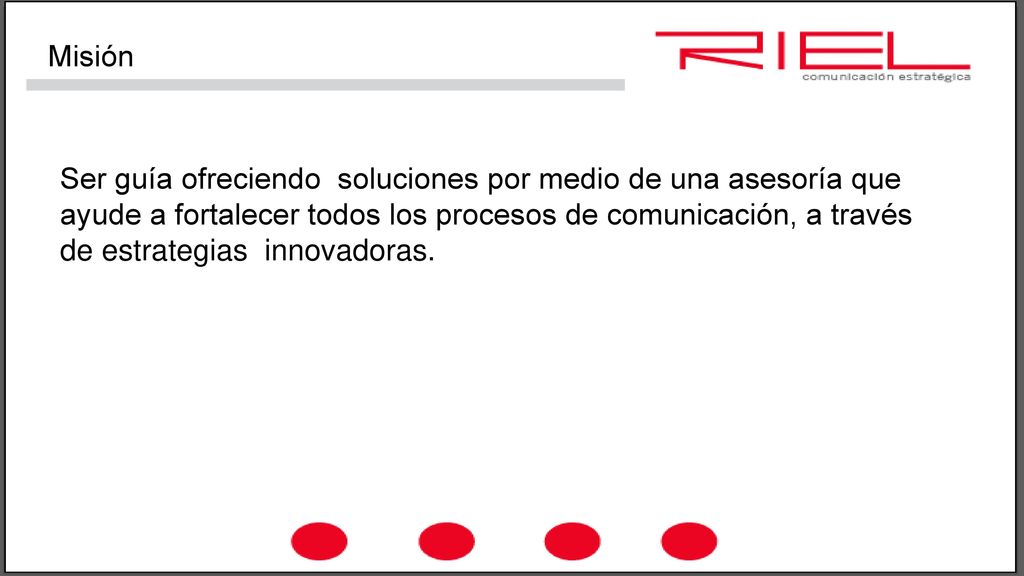 Misión

RIEL
comunicación estratégica

Ser guía ofreciendo soluciones por medio de una asesoría que ayude a fortalecer todos los procesos de comunicación, a través de estrategias innovadoras.